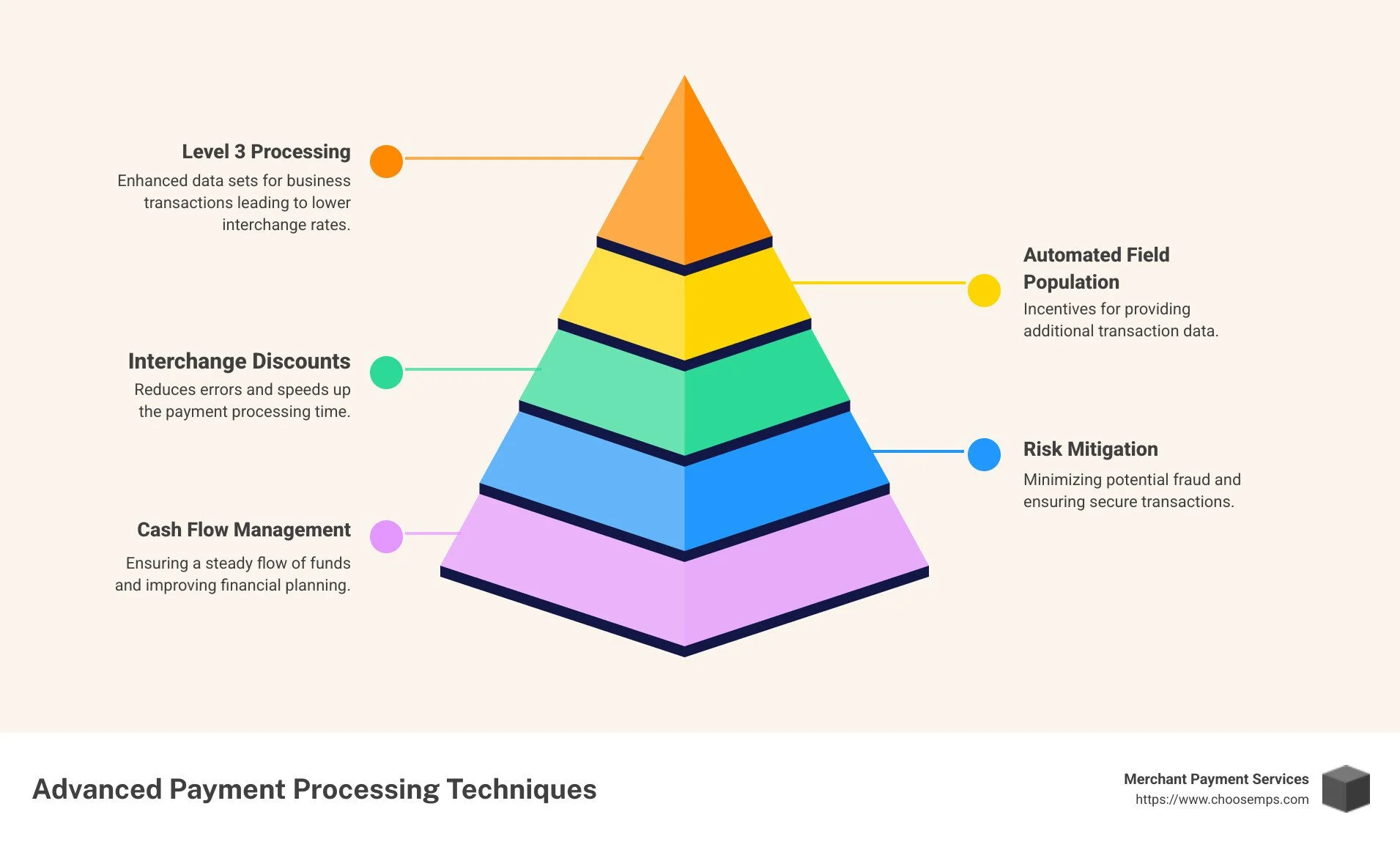 Level 3 Processing
Enhanced data sets for business transactions leading to lower interchange rates.

Automated Field Population
Incentives for providing additional transaction data.

Interchange Discounts
Reduces errors and speeds up the payment processing time.

Risk Mitigation
Minimizing potential fraud and ensuring secure transactions.

Cash Flow Management
Ensuring a steady flow of funds and improving financial planning.

Advanced Payment Processing Techniques

Merchant Payment Services
https://www.choosemps.com